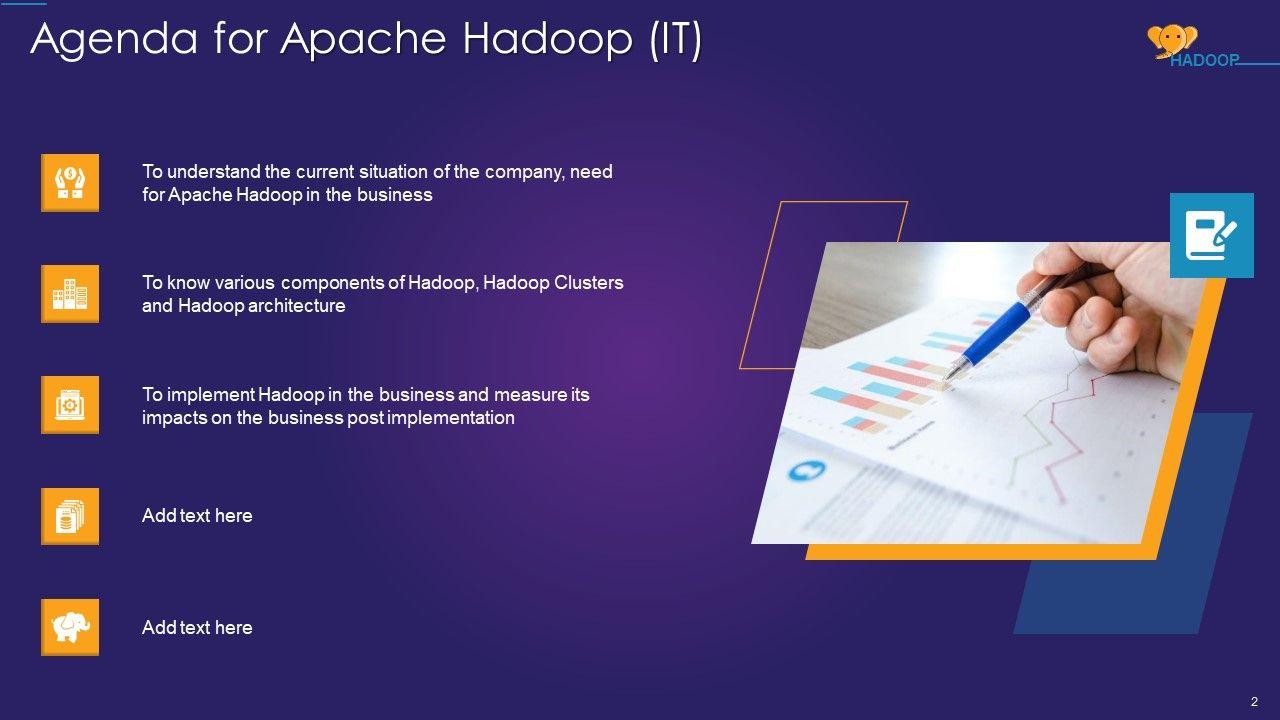 Agenda for Apache Hadoop (IT)

HADOOP

To understand the current situation of the company, need for Apache Hadoop in the business

To know various components of Hadoop, Hadoop Clusters and Hadoop architecture

To implement Hadoop in the business and measure its impacts on the business post implementation

Add text here

Add text here

2